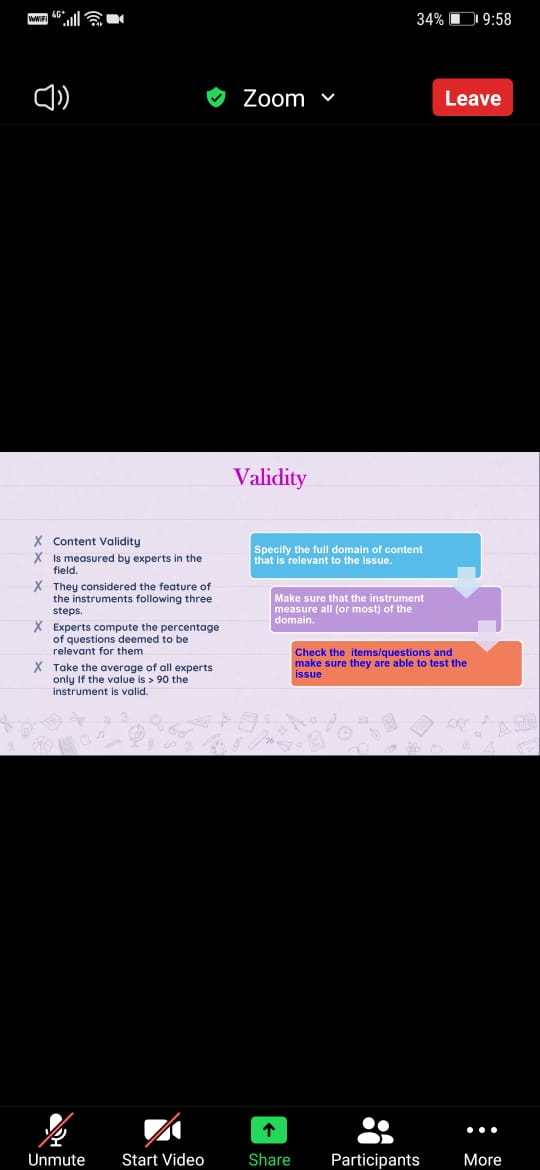 VoWiFi 4G+ 34% 9:58

Zoom

Leave

Validity

✗ Content Validity
✗ Is measured by experts in the field.
✗ They considered the feature of the instruments following three steps.
✗ Experts compute the percentage of questions deemed to be relevant for them
✗ Take the average of all experts only If the value is > 90 the instrument is valid.

Specify the full domain of content that is relevant to the issue.

Make sure that the instrument measure all (or most) of the domain.

Check the items/questions and make sure they are able to test the issue

26

Unmute Start Video Share Participants More